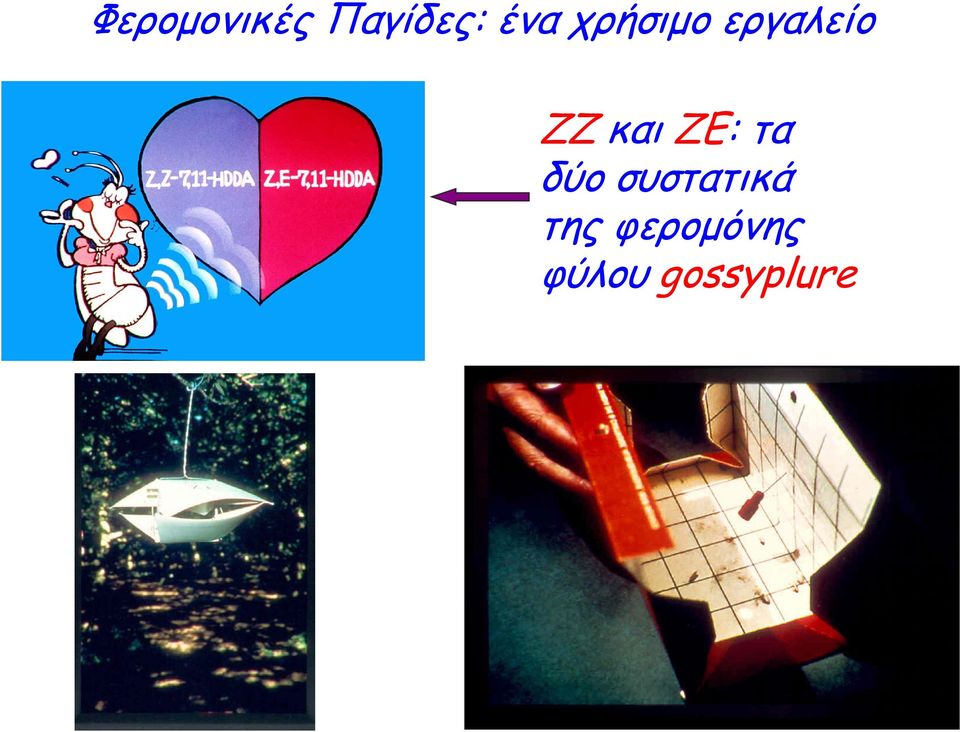 Φερομονικές Παγίδες: ένα χρήσιμο εργαλείο

Z,Z-7,11-HDDA Z,E-7,11-HDDA

ZZ και ZE: τα δύο συστατικά της φερομόνης φύλου gossyplure